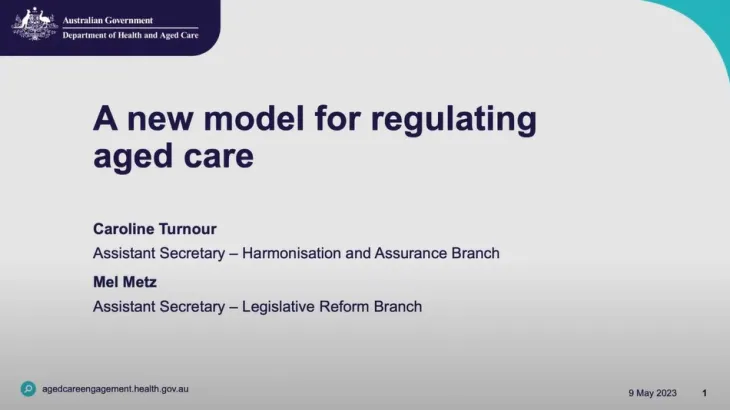 Australian Government
Department of Health and Aged Care

A new model for regulating aged care

Caroline Turnour
Assistant Secretary – Harmonisation and Assurance Branch

Mel Metz
Assistant Secretary – Legislative Reform Branch

agedcareengagement.health.gov.au

9 May 2023

1